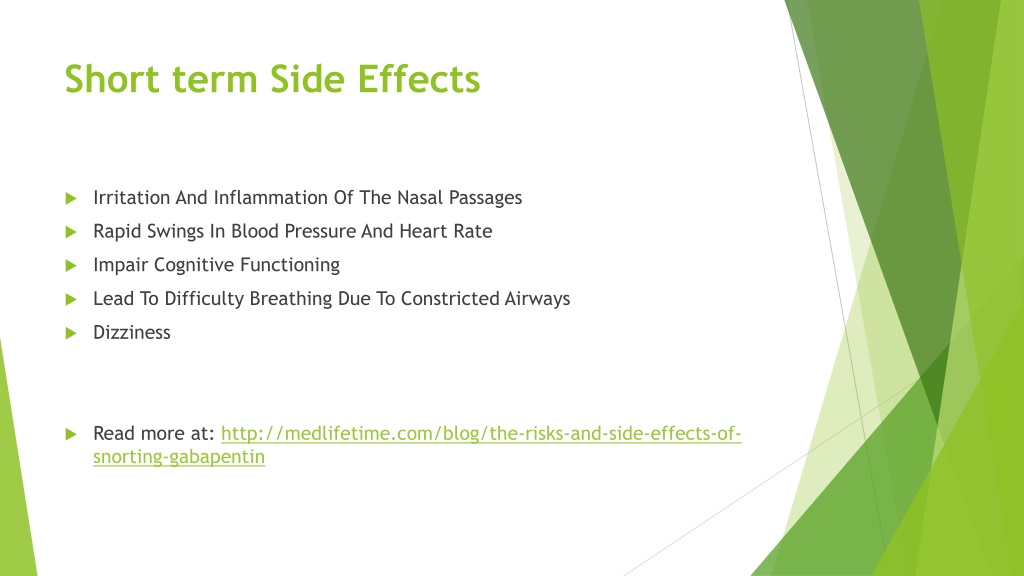 Short term Side Effects

Irritation And Inflammation Of The Nasal Passages

Rapid Swings In Blood Pressure And Heart Rate

Impair Cognitive Functioning

Lead To Difficulty Breathing Due To Constricted Airways

Dizziness

Read more at: http://medlifetime.com/blog/the-risks-and-side-effects-of-snorting-gabapentin